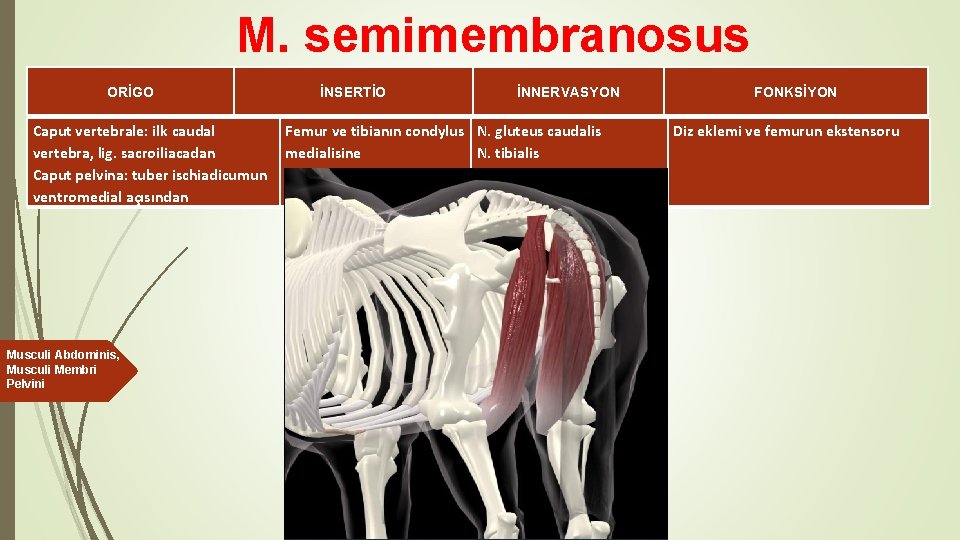 M. semimembranosus

| ORİGO | İNSERTİO | İNNERVASYON | FONKSİYON |
|---|---|---|---|
| Caput vertebrale: ilk caudal vertebra, lig. sacroiliacadan Caput pelvina: tuber ischiadicumun ventromedial açısından | Femur ve tibianın condylus medialisine | N. gluteus caudalis N. tibialis | Diz eklemi ve femurun ekstensoru |

Musculi Abdominis, Musculi Membri Pelvini